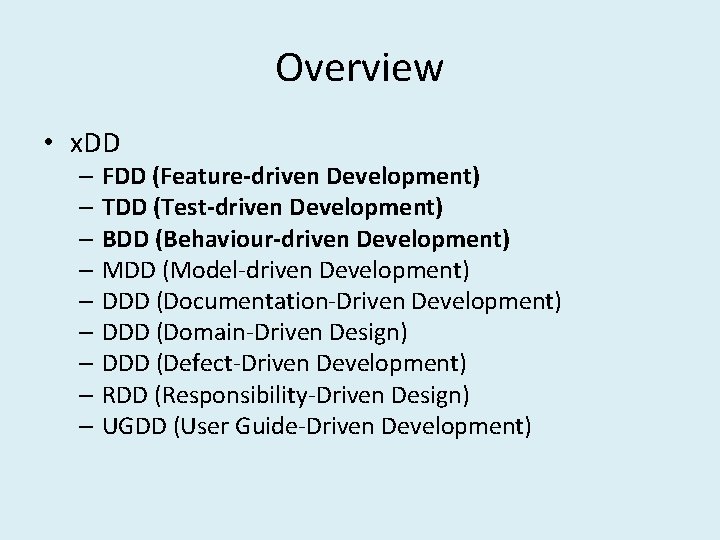 Overview

• xDD
 – FDD (Feature-driven Development)
 – TDD (Test-driven Development)
 – BDD (Behaviour-driven Development)
 – MDD (Model-driven Development)
 – DDD (Documentation-Driven Development)
 – DDD (Domain-Driven Design)
 – DDD (Defect-Driven Development)
 – RDD (Responsibility-Driven Design)
 – UGDD (User Guide-Driven Development)